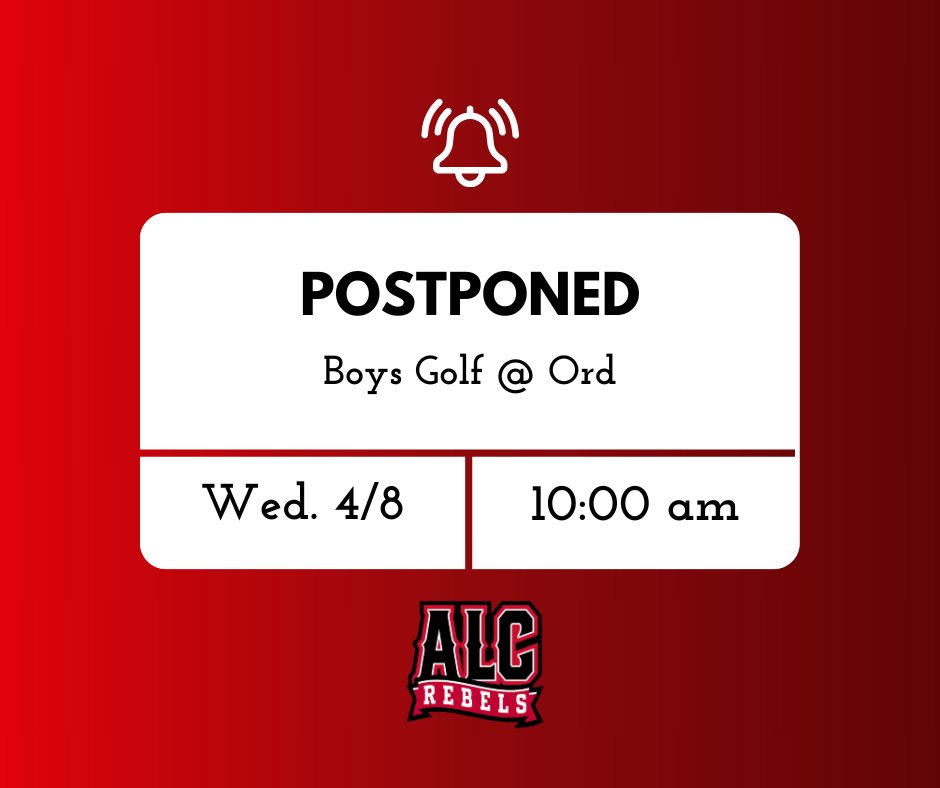 POSTPONED

Boys Golf @ Ord

Wed. 4/8

10:00 am

ALC
REBELS